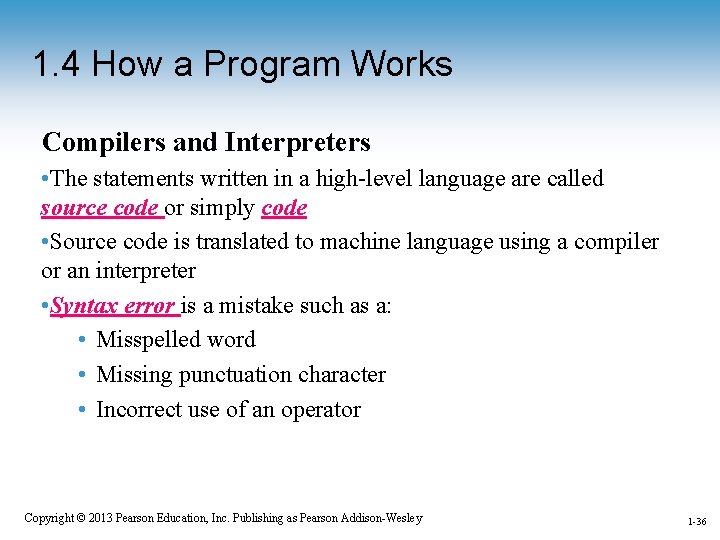 1.4 How a Program Works

Compilers and Interpreters

•The statements written in a high-level language are called source code or simply code

•Source code is translated to machine language using a compiler or an interpreter

•Syntax error is a mistake such as a:

• Misspelled word
• Missing punctuation character
• Incorrect use of an operator

Copyright © 2013 Pearson Education, Inc. Publishing as Pearson Addison-Wesley

1-36